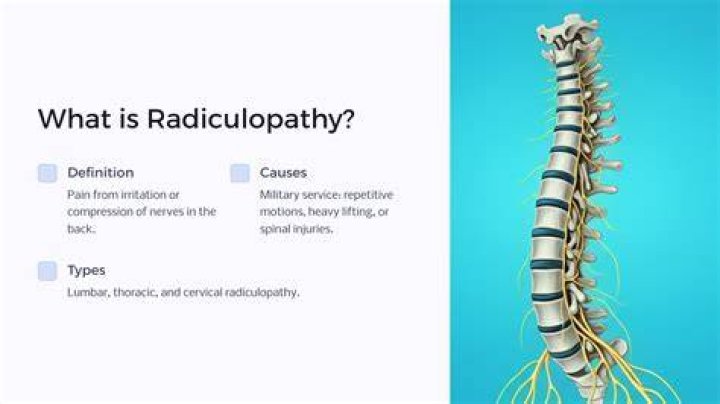 What is Radiculopathy?

Definition

Pain from irritation or compression of nerves in the back.

Causes

Military service: repetitive motions, heavy lifting, or spinal injuries.

Types

Lumbar, thoracic, and cervical radiculopathy.